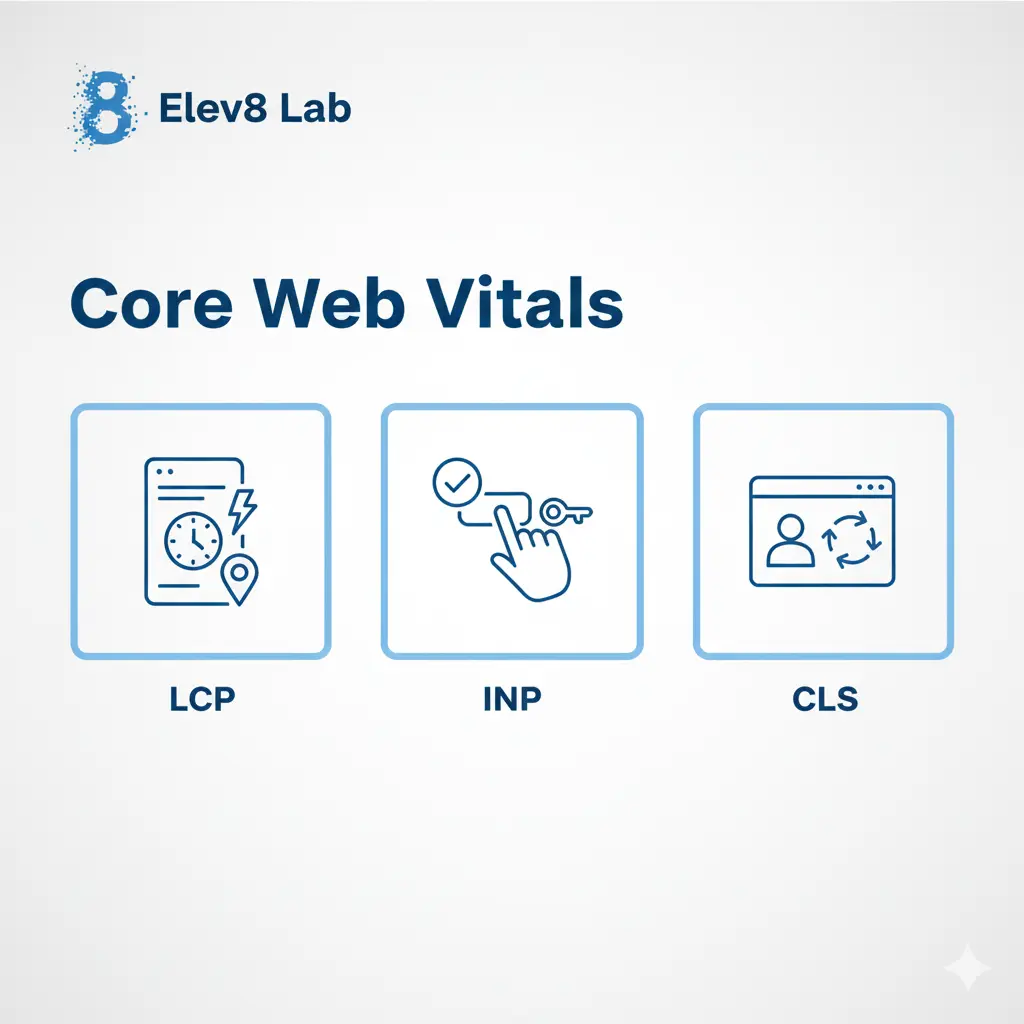 8 Elev8 Lab

Core Web Vitals

LCP

INP

CLS